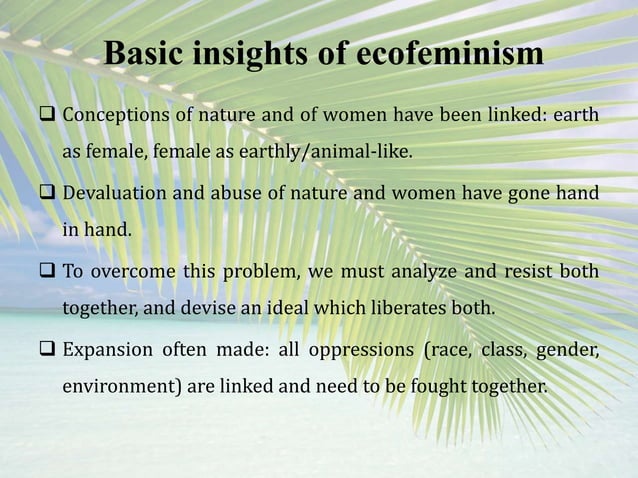 Basic insights of ecofeminism

❑ Conceptions of nature and of women have been linked: earth as female, female as earthly/animal-like.

❑ Devaluation and abuse of nature and women have gone hand in hand.

❑ To overcome this problem, we must analyze and resist both together, and devise an ideal which liberates both.

❑ Expansion often made: all oppressions (race, class, gender, environment) are linked and need to be fought together.